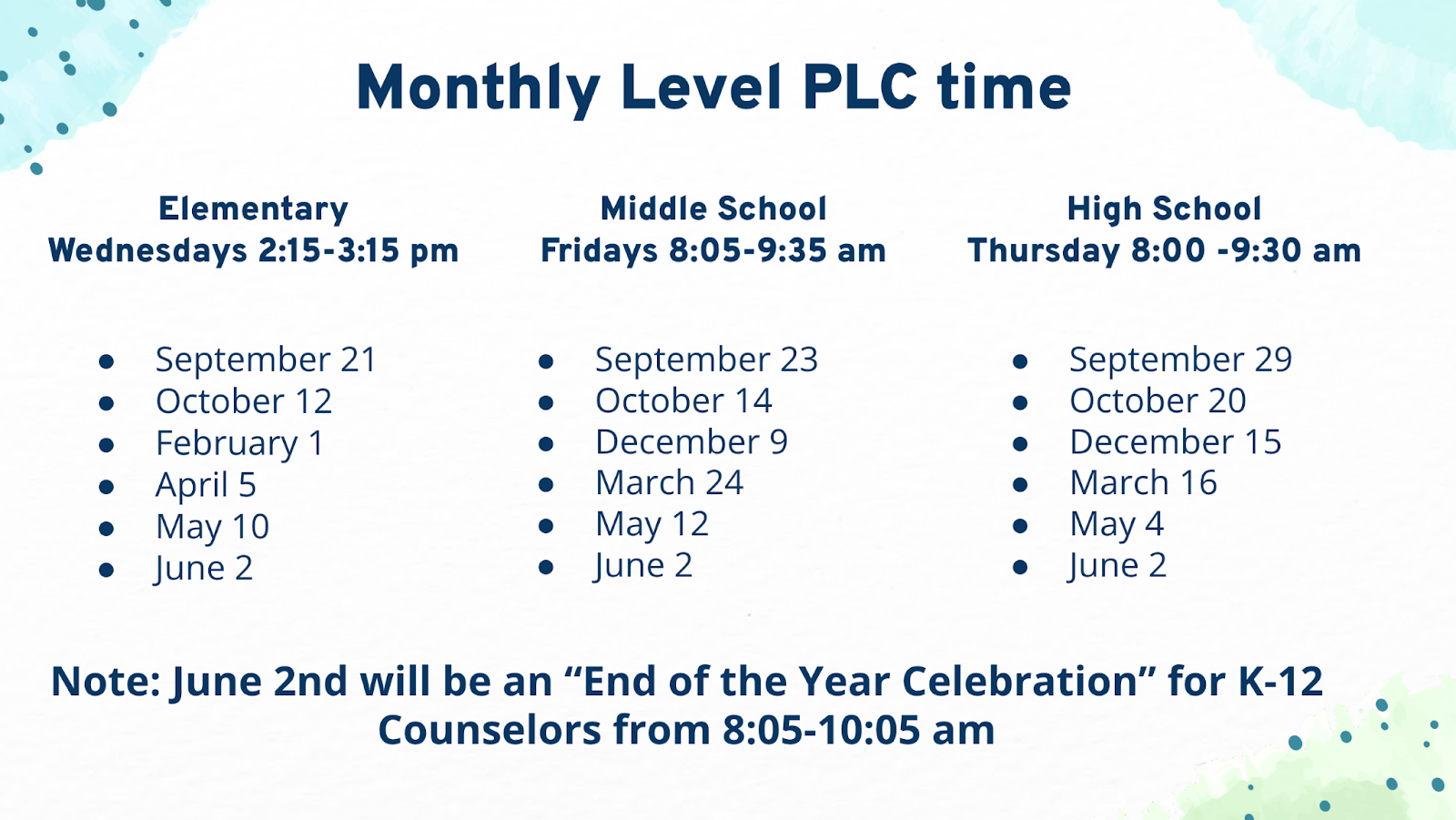 Monthly Level PLC time

Elementary
Wednesdays 2:15-3:15 pm

- September 21
- October 12
- February 1
- April 5
- May 10
- June 2

Middle School
Fridays 8:05-9:35 am

- September 23
- October 14
- December 9
- March 24
- May 12
- June 2

High School
Thursday 8:00 -9:30 am

- September 29
- October 20
- December 15
- March 16
- May 4
- June 2

Note: June 2nd will be an “End of the Year Celebration” for K-12 Counselors from 8:05-10:05 am